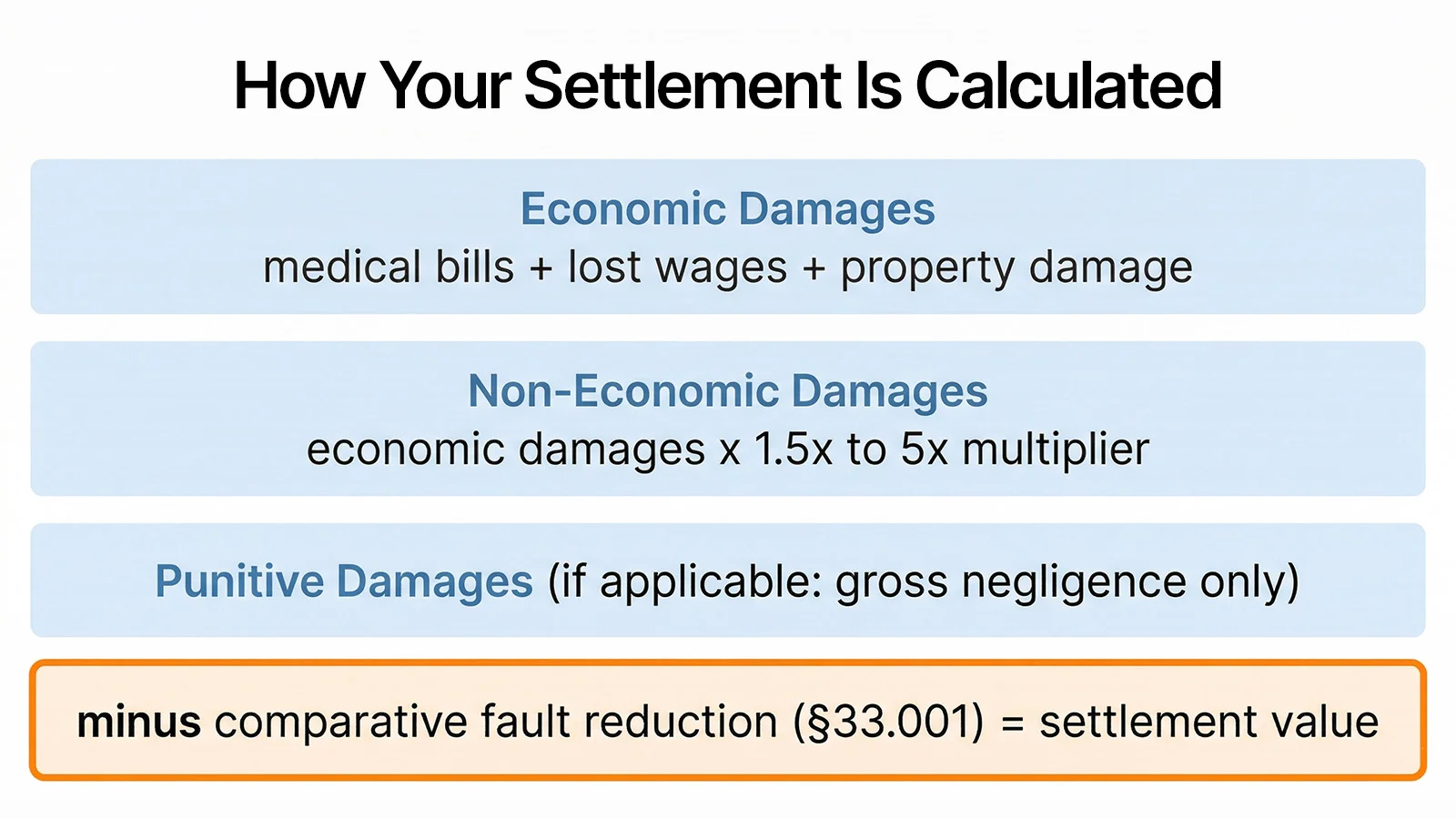 How Your Settlement Is Calculated

Economic Damages
medical bills + lost wages + property damage

Non-Economic Damages
economic damages x 1.5x to 5x multiplier

Punitive Damages (if applicable: gross negligence only)

minus comparative fault reduction (§33.001) = settlement value